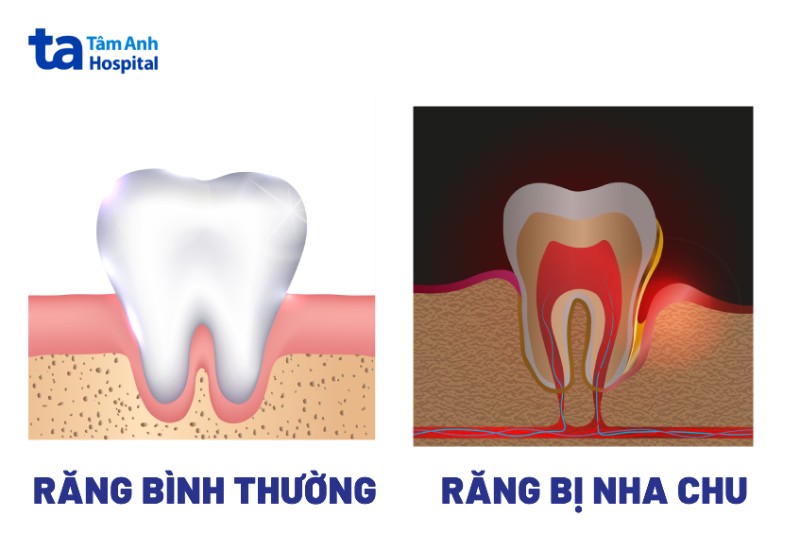 ta Tâm Anh Hospital

RĂNG BÌNH THƯỜNG

RĂNG BỊ NHA CHU